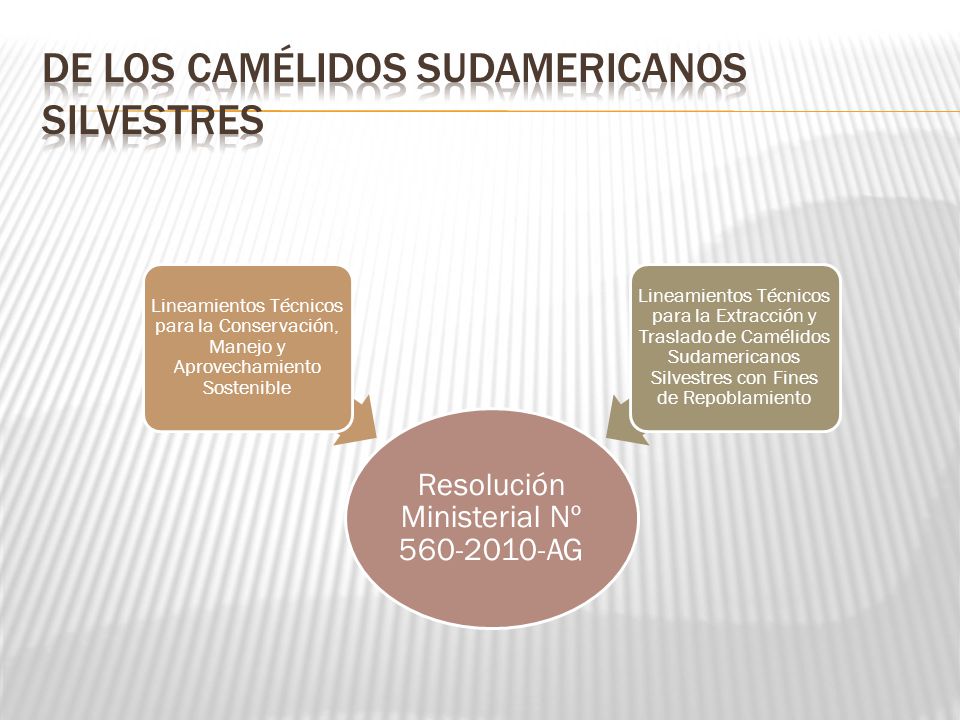 DE LOS CAMÉLIDOS SUDAMERICANOS SILVESTRES

Lineamientos Técnicos para la Conservación, Manejo y Aprovechamiento Sostenible

Lineamientos Técnicos para la Extracción y Traslado de Camélidos Sudamericanos Silvestres con Fines de Repoblamiento

Resolución Ministerial Nº 560-2010-AG